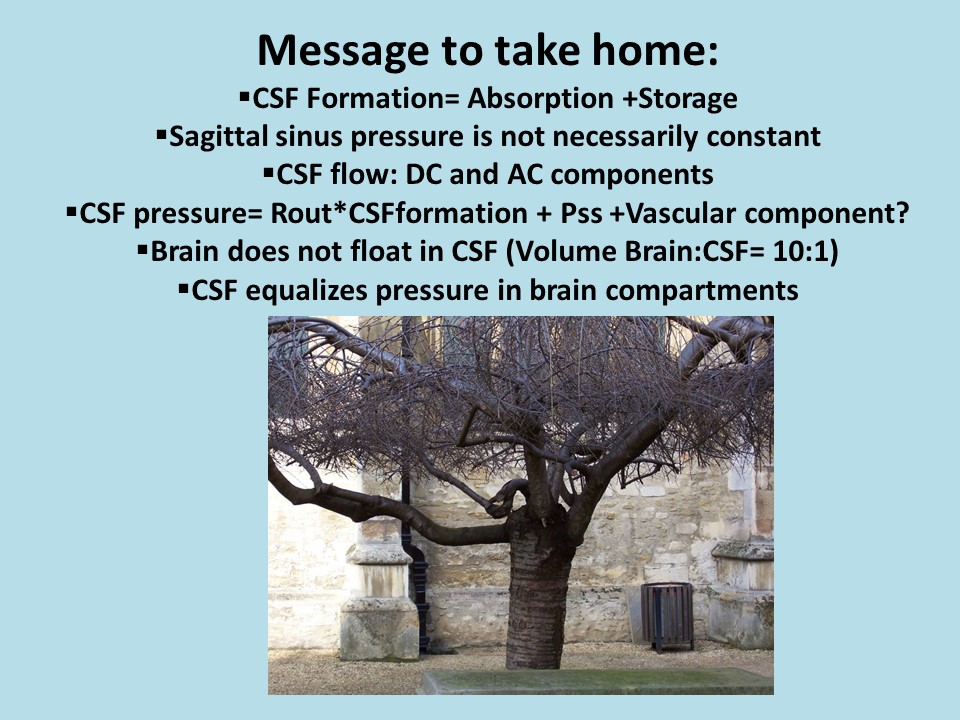 Message to take home:

▪CSF Formation= Absorption +Storage

▪Sagittal sinus pressure is not necessarily constant

▪CSF flow: DC and AC components

▪CSF pressure= Rout*CSFformation + Pss +Vascular component?

▪Brain does not float in CSF (Volume Brain:CSF= 10:1)

▪CSF equalizes pressure in brain compartments